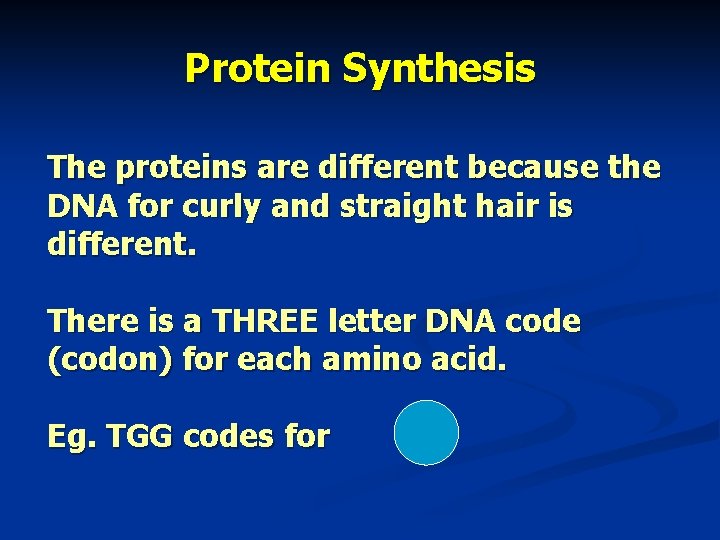 Protein Synthesis

The proteins are different because the DNA for curly and straight hair is different.

There is a THREE letter DNA code (codon) for each amino acid.

Eg. TGG codes for